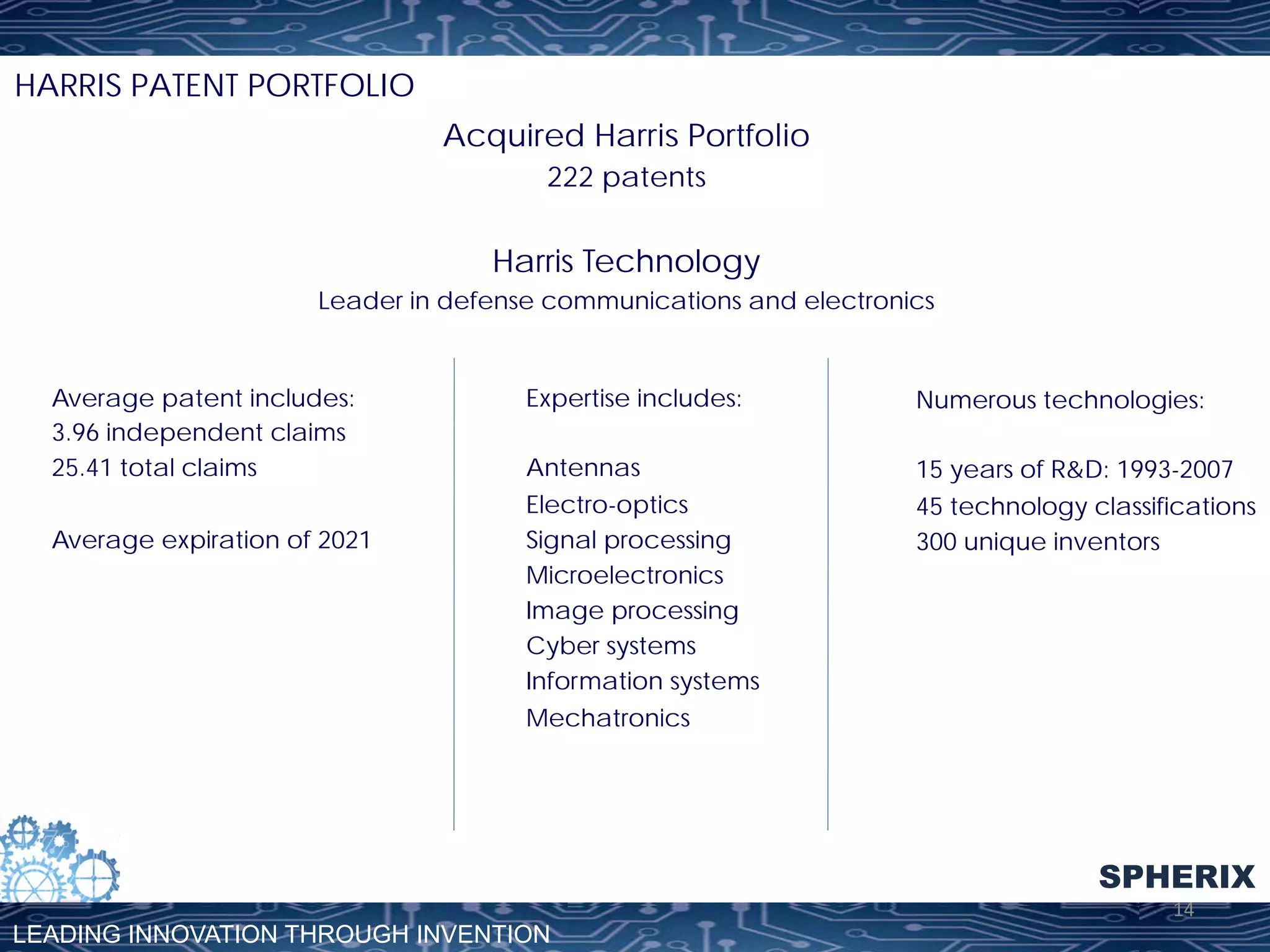 HARRIS PATENT PORTFOLIO

Acquired Harris Portfolio
222 patents

Harris Technology
Leader in defense communications and electronics

Average patent includes:
3.96 independent claims
25.41 total claims

Average expiration of 2021

Expertise includes:

Antennas
Electro-optics
Signal processing
Microelectronics
Image processing
Cyber systems
Information systems
Mechatronics

Numerous technologies:

15 years of R&D: 1993-2007
45 technology classifications
300 unique inventors

SPHERIX

14

LEADING INNOVATION THROUGH INVENTION